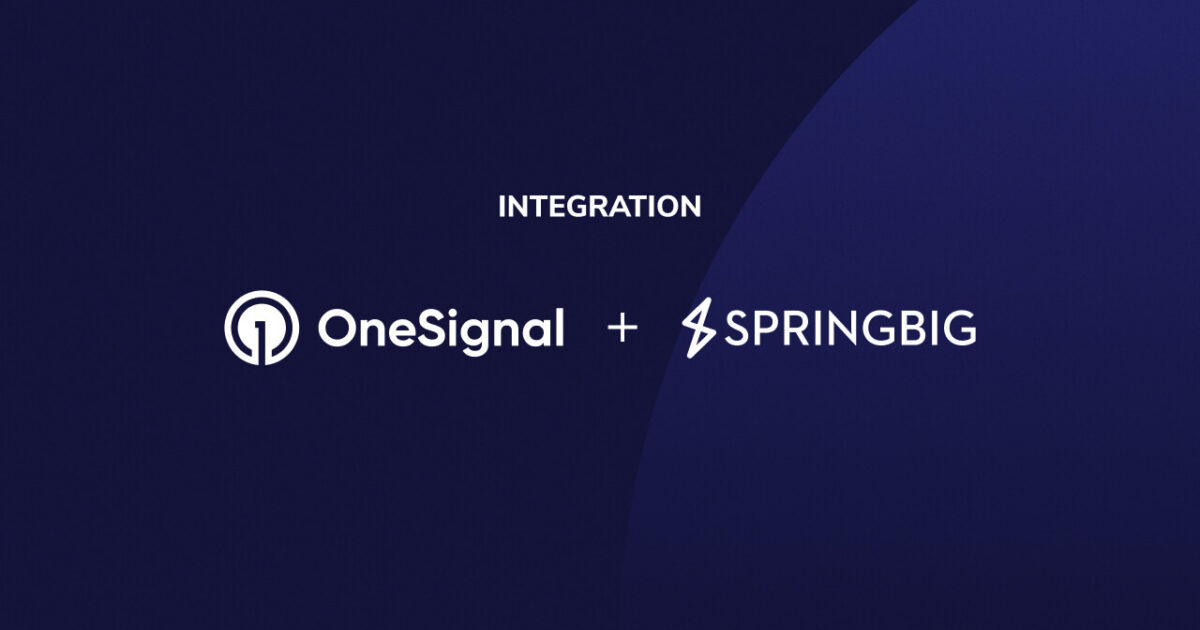 INTEGRATION

OneSignal + SPRINGBIG